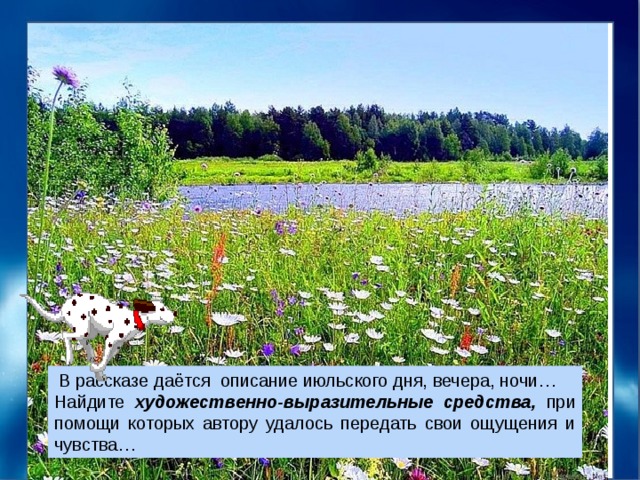 В рассказе даётся описание июльского дня, вечера, ночи… Найдите художественно-выразительные средства, при помощи которых автору удалось передать свои ощущения и чувства…